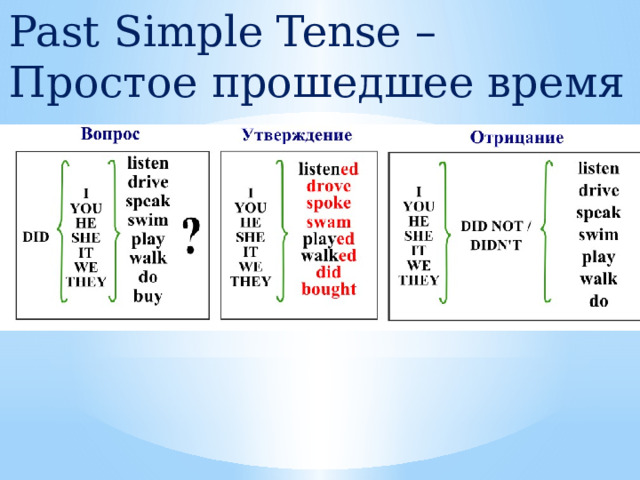 Past Simple Tense – Простое прошедшее время

Вопрос

DID

I
YOU
HE
SHE
IT
WE
THEY

listen
drive
speak
swim
play
walk
do
buy

?

Утверждение

I
YOU
HE
SHE
IT
WE
THEY

listened
drove
spoke
swam
played
walked
did
bought

Отрицание

I
YOU
HE
SHE
IT
WE
THEY

DID NOT / DIDN'T

listen
drive
speak
swim
play
walk
do